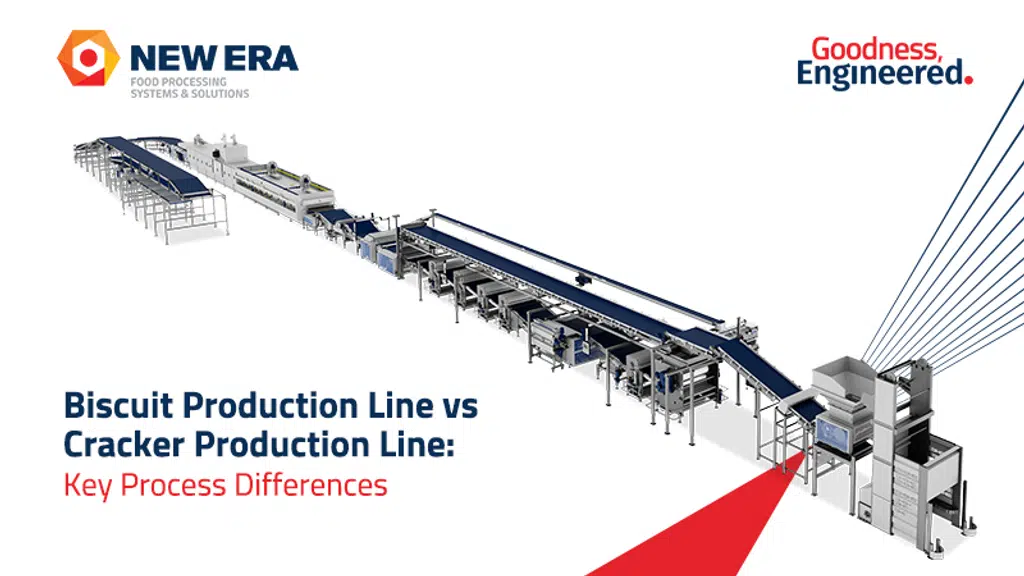 NEW ERA
FOOD PROCESSING
SYSTEMS & SOLUTIONS

Goodness,
Engineered.

Biscuit Production Line vs Cracker Production Line:
Key Process Differences